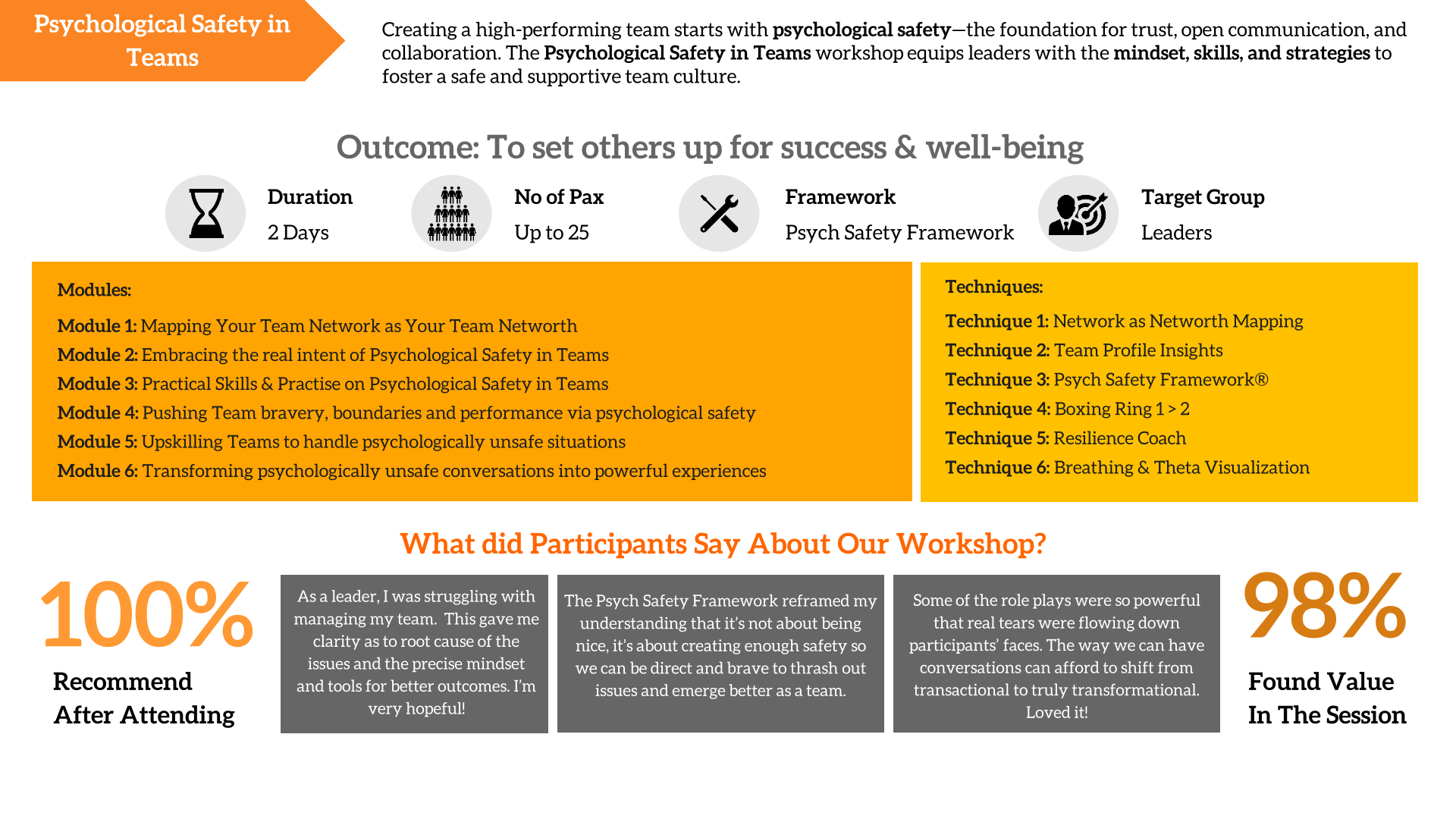 Psychological Safety in Teams

Creating a high-performing team starts with psychological safety—the foundation for trust, open communication, and collaboration. The Psychological Safety in Teams workshop equips leaders with the mindset, skills, and strategies to foster a safe and supportive team culture.

Outcome: To set others up for success & well-being

Duration
2 Days

No of Pax
Up to 25

Framework
Psych Safety Framework

Target Group
Leaders

Modules:

Module 1: Mapping Your Team Network as Your Team Networth
Module 2: Embracing the real intent of Psychological Safety in Teams
Module 3: Practical Skills & Practise on Psychological Safety in Teams
Module 4: Pushing Team bravery, boundaries and performance via psychological safety
Module 5: Upskilling Teams to handle psychologically unsafe situations
Module 6: Transforming psychologically unsafe conversations into powerful experiences

Techniques:

Technique 1: Network as Networth Mapping
Technique 2: Team Profile Insights
Technique 3: Psych Safety Framework®
Technique 4: Boxing Ring 1 > 2
Technique 5: Resilience Coach
Technique 6: Breathing & Theta Visualization

What did Participants Say About Our Workshop?

100%
Recommend After Attending

As a leader, I was struggling with managing my team. This gave me clarity as to root cause of the issues and the precise mindset and tools for better outcomes. I'm very hopeful!

The Psych Safety Framework reframed my understanding that it's not about being nice, it's about creating enough safety so we can be direct and brave to thrash out issues and emerge better as a team.

Some of the role plays were so powerful that real tears were flowing down participants' faces. The way we can have conversations can afford to shift from transactional to truly transformational. Loved it!

98%
Found Value In The Session